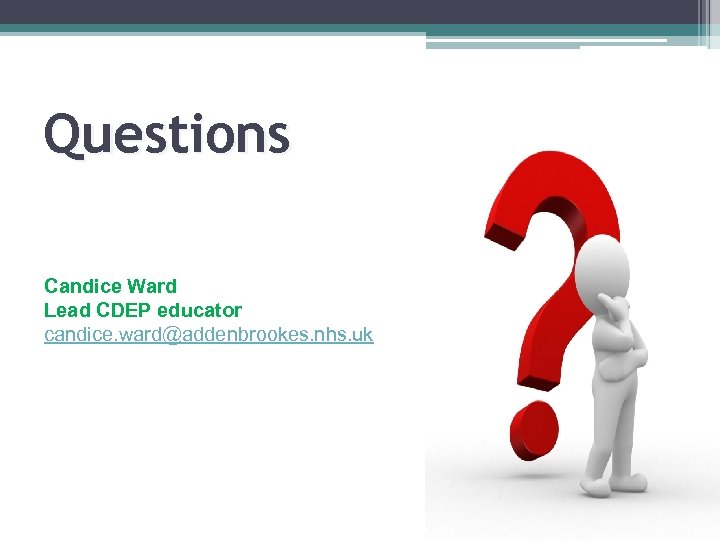 Questions

Candice Ward
Lead CDEP educator
candice.ward@addenbrookes.nhs.uk